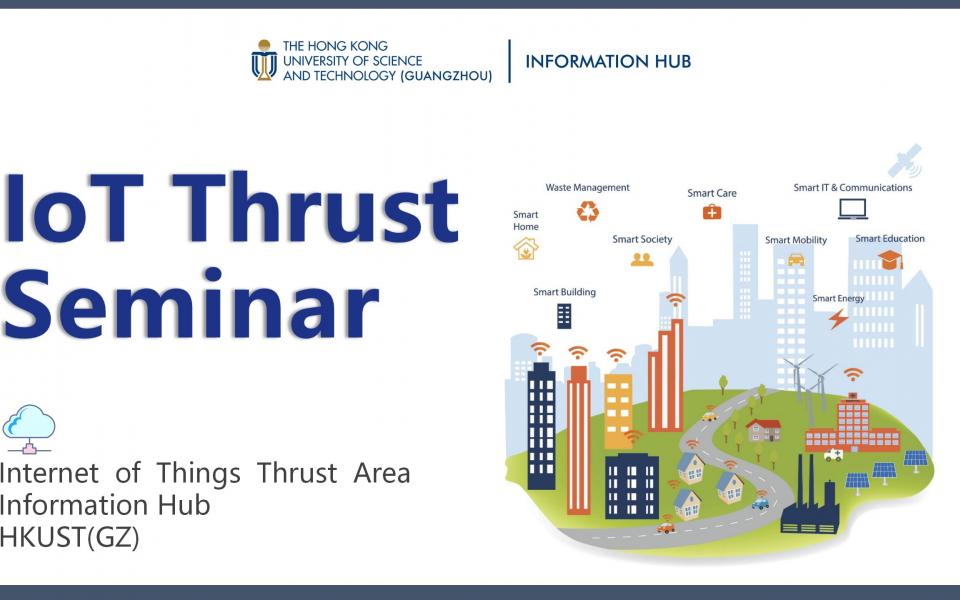 THE HONG KONG UNIVERSITY OF SCIENCE AND TECHNOLOGY (GUANGZHOU)

INFORMATION HUB

IoT Thrust Seminar

Internet of Things Thrust Area
Information Hub
HKUST(GZ)

Waste Management

Smart Care

Smart IT & Communications

Smart Home

Smart Society

Smart Mobility

Smart Education

Smart Building

Smart Energy